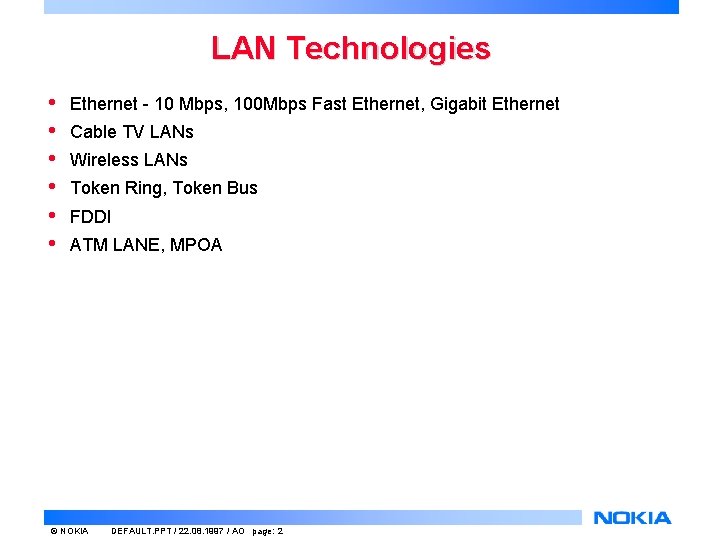 LAN Technologies

• Ethernet - 10 Mbps, 100Mbps Fast Ethernet, Gigabit Ethernet
• Cable TV LANs
• Wireless LANs
• Token Ring, Token Bus
• FDDI
• ATM LANE, MPOA

NOKIA

© NOKIA DEFAULT.PPT / 22.08.1997 / AO page: 2